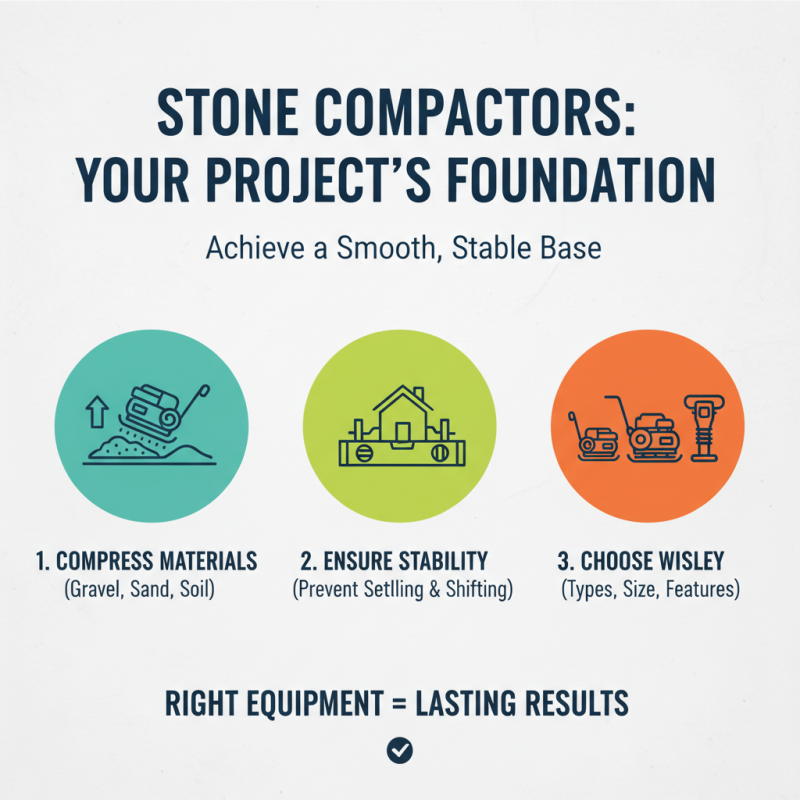 STONE COMPACTORS: YOUR PROJECT'S FOUNDATION

Achieve a Smooth, Stable Base

1. COMPRESS MATERIALS
(Gravel, Sand, Soil)

2. ENSURE STABILITY
(Prevent Setlling & Shifting)

3. CHOOSE WISLEY
(Types, Size, Features)

RIGHT EQUIPMENT = LASTING RESULTS